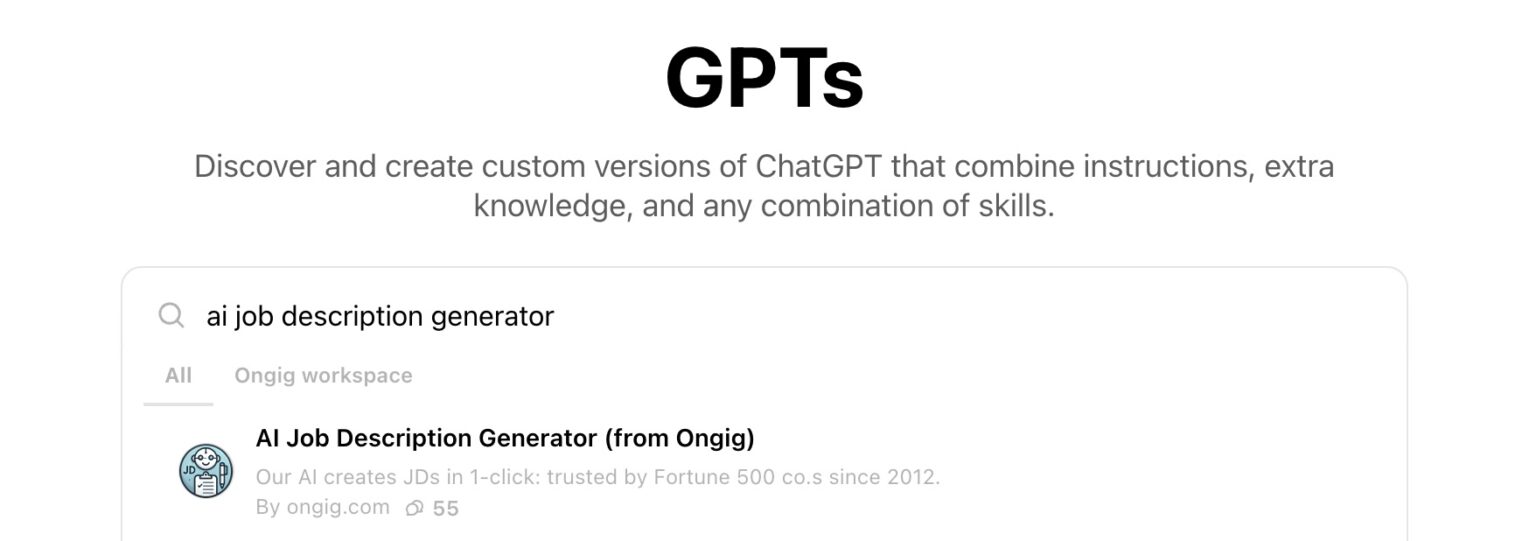 GPTs

Discover and create custom versions of ChatGPT that combine instructions, extra knowledge, and any combination of skills.

ai job description generator

All Ongig workspace

JD

AI Job Description Generator (from Ongig)

Our AI creates JDs in 1-click: trusted by Fortune 500 co.s since 2012.

By ongig.com 55